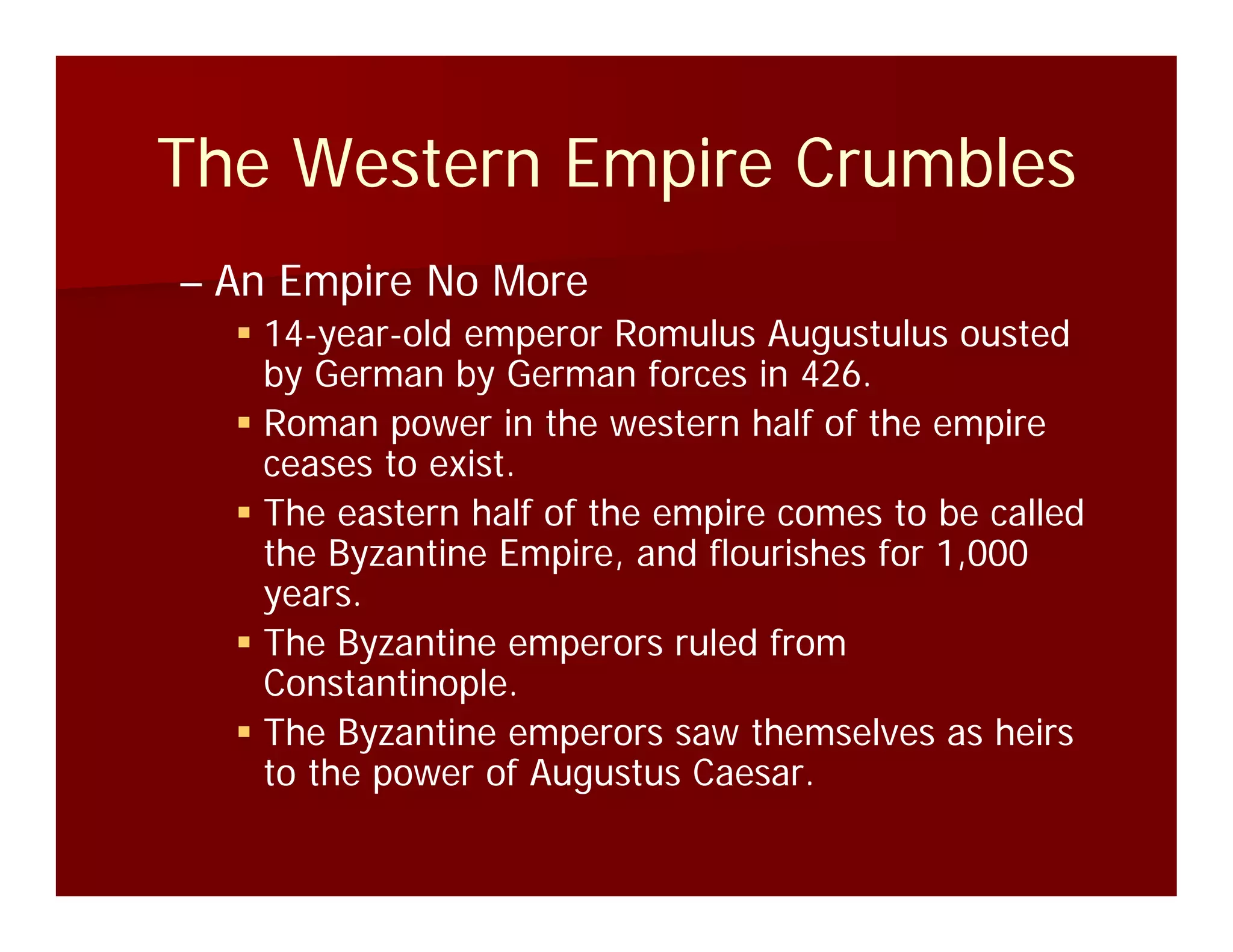 The Western Empire Crumbles

– An Empire No More

▪ 14-year-old emperor Romulus Augustulus ousted by German by German forces in 426.

▪ Roman power in the western half of the empire ceases to exist.

▪ The eastern half of the empire comes to be called the Byzantine Empire, and flourishes for 1,000 years.

▪ The Byzantine emperors ruled from Constantinople.

▪ The Byzantine emperors saw themselves as heirs to the power of Augustus Caesar.